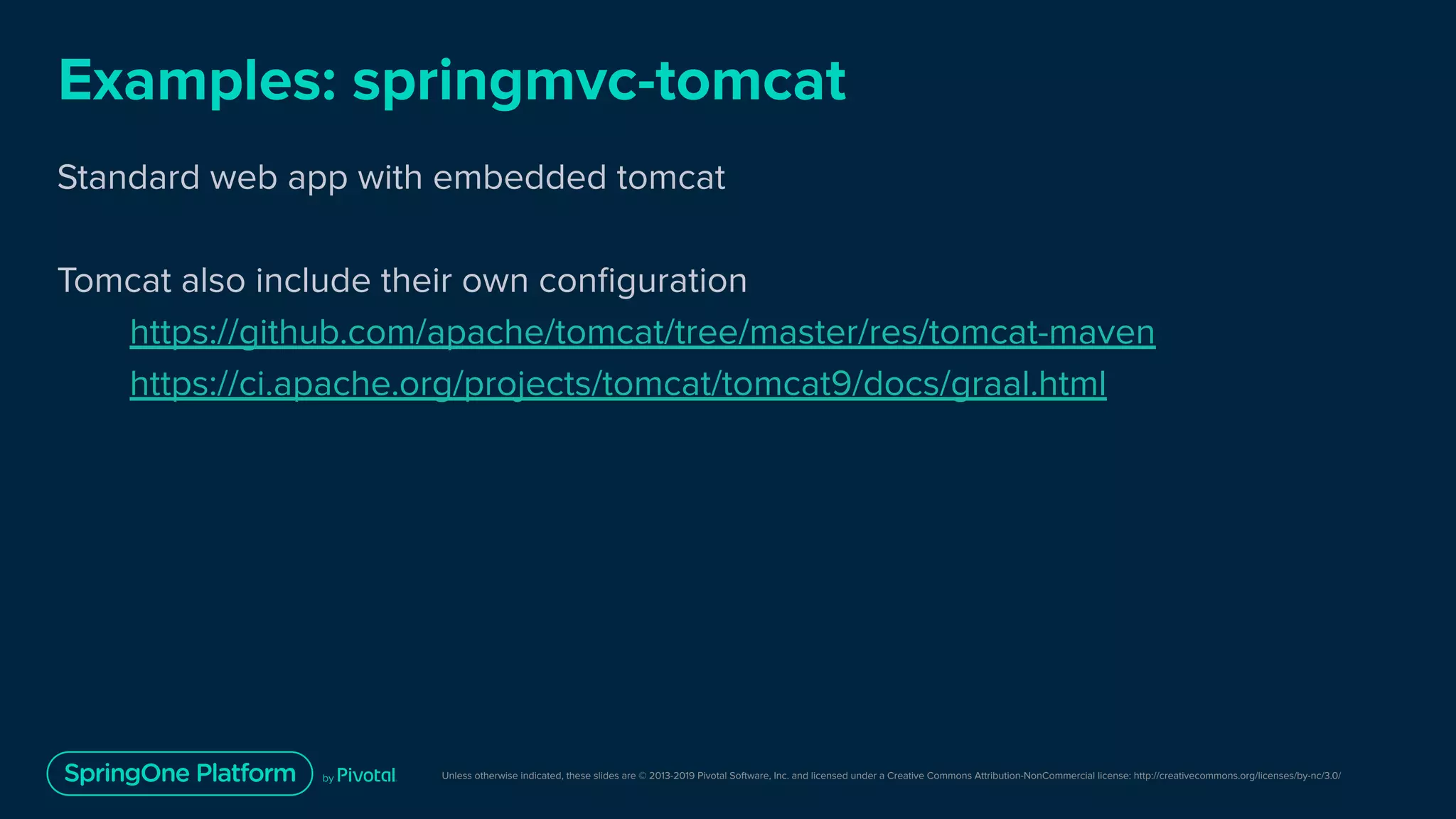 Examples: springmvc-tomcat

Standard web app with embedded tomcat

Tomcat also include their own configuration

https://github.com/apache/tomcat/tree/master/res/tomcat-maven

https://ci.apache.org/projects/tomcat/tomcat9/docs/graal.html

SpringOne Platform by Pivotal

Unless otherwise indicated, these slides are © 2013-2019 Pivotal Software, Inc. and licensed under a Creative Commons Attribution-NonCommercial license: http://creativecommons.org/licenses/by-nc/3.0/